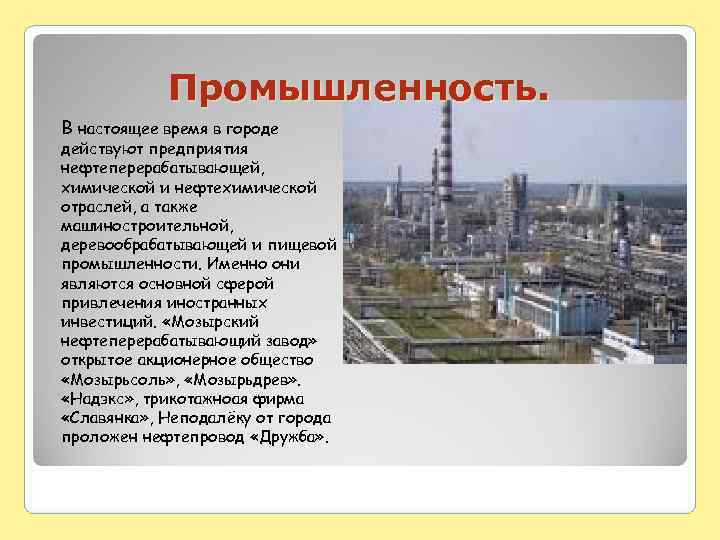 Промышленность.

В настоящее время в городе действуют предприятия нефтеперерабатывающей, химической и нефтехимической отраслей, а также машиностроительной, деревообрабатывающей и пищевой промышленности. Именно они являются основной сферой привлечения иностранных инвестиций. «Мозырский нефтеперерабатывающий завод» открытое акционерное общество «Мозырьсоль», «Мозырьдрев». «Надэкс», трикотажная фирма «Славянка», Неподалёку от города проложен нефтепровод «Дружба».